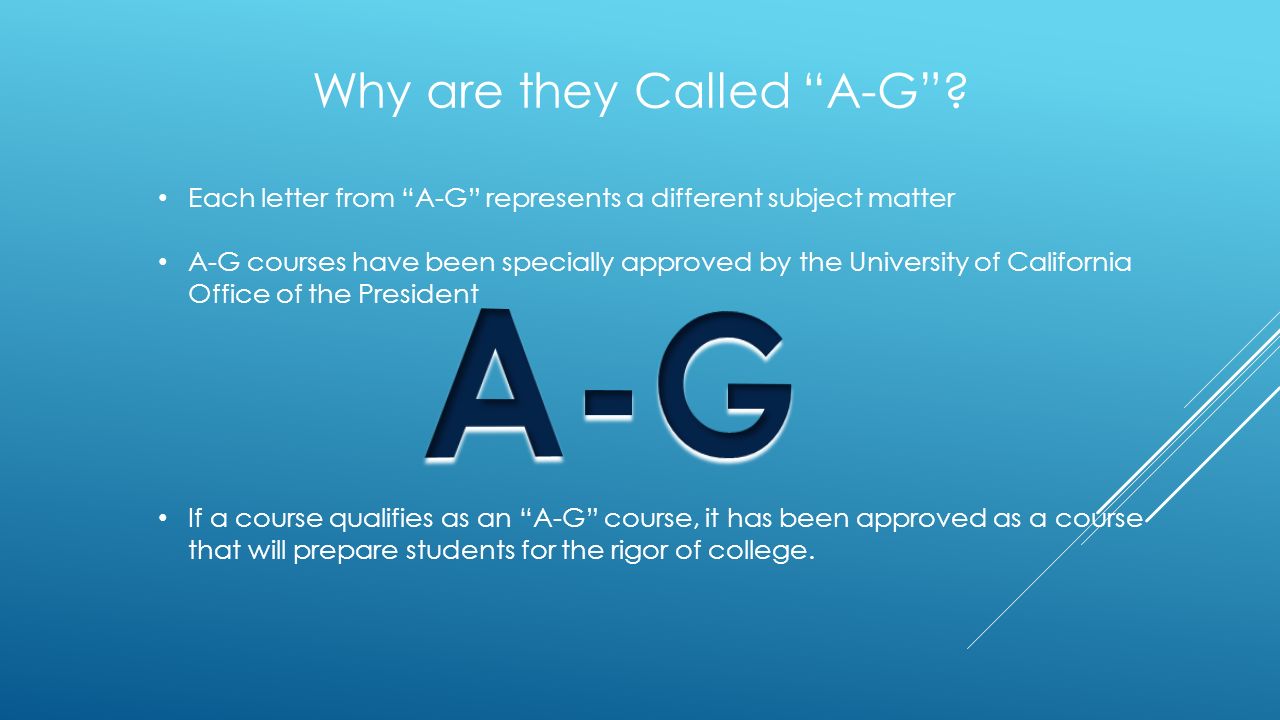 Why are they Called “A-G”?

• Each letter from “A-G” represents a different subject matter

• A-G courses have been specially approved by the University of California Office of the President

A-G

• If a course qualifies as an “A-G” course, it has been approved as a course that will prepare students for the rigor of college.